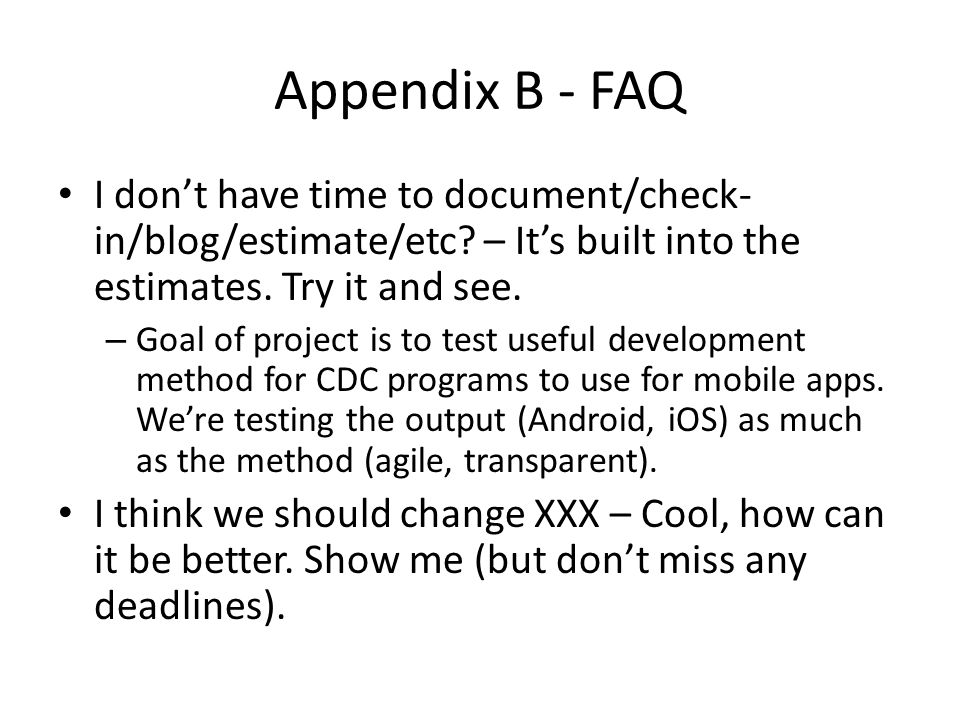 Appendix B - FAQ

• I don’t have time to document/check-in/blog/estimate/etc? – It’s built into the estimates. Try it and see.

– Goal of project is to test useful development method for CDC programs to use for mobile apps. We’re testing the output (Android, iOS) as much as the method (agile, transparent).

• I think we should change XXX – Cool, how can it be better. Show me (but don’t miss any deadlines).